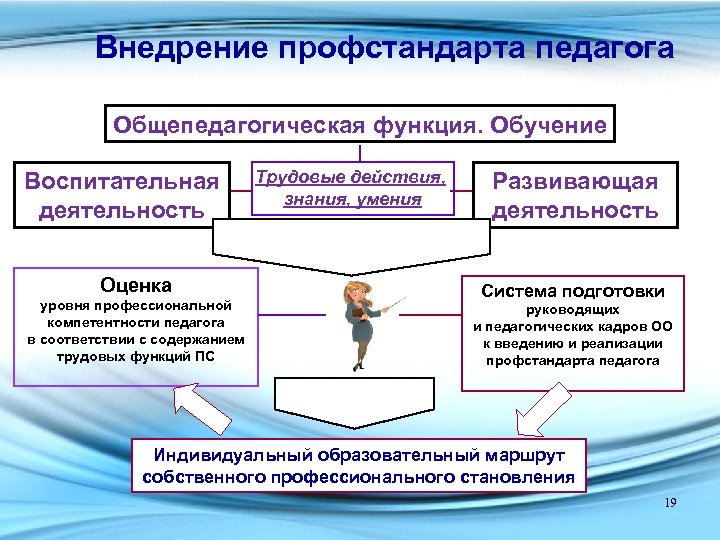 Внедрение профстандарта педагога

Общепедагогическая функция. Обучение

Воспитательная деятельность

Трудовые действия, знания, умения

Развивающая деятельность

Оценка
уровня профессиональной компетентности педагога в соответствии с содержанием трудовых функций ПС

Система подготовки
руководящих и педагогических кадров ОО к введению и реализации профстандарта педагога

Индивидуальный образовательный маршрут собственного профессионального становления

19